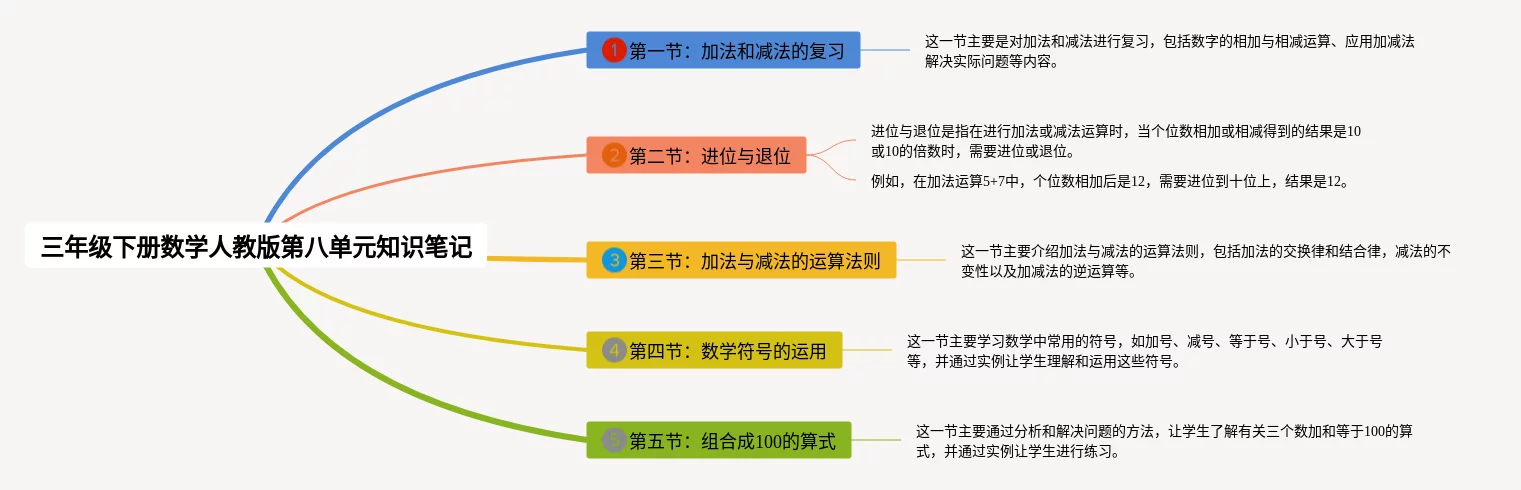 三年级下册数学人教版第八单元知识笔记

1 第一节：加法和减法的复习

这一节主要是对加法和减法进行复习，包括数字的相加与相减运算、应用加减法解决实际问题等内容。

2 第二节：进位与退位

进位与退位是指在进行加法或减法运算时，当个位数相加或相减得到的结果是10或10的倍数时，需要进位或退位。

例如，在加法运算5+7中，个位数相加后是12，需要进位到十位上，结果是12。

3 第三节：加法与减法的运算法则

这一节主要介绍加法与减法的运算法则，包括加法的交换律和结合律，减法的不变性以及加减法的逆运算等。

4 第四节：数学符号的运用

这一节主要学习数学中常用的符号，如加号、减号、等于号、小于号、大于号等，并通过实例让学生理解和运用这些符号。

5 第五节：组合成100的算式

这一节主要通过分析和解决问题的方法，让学生了解有关三个数加和等于100的算式，并通过实例让学生进行练习。